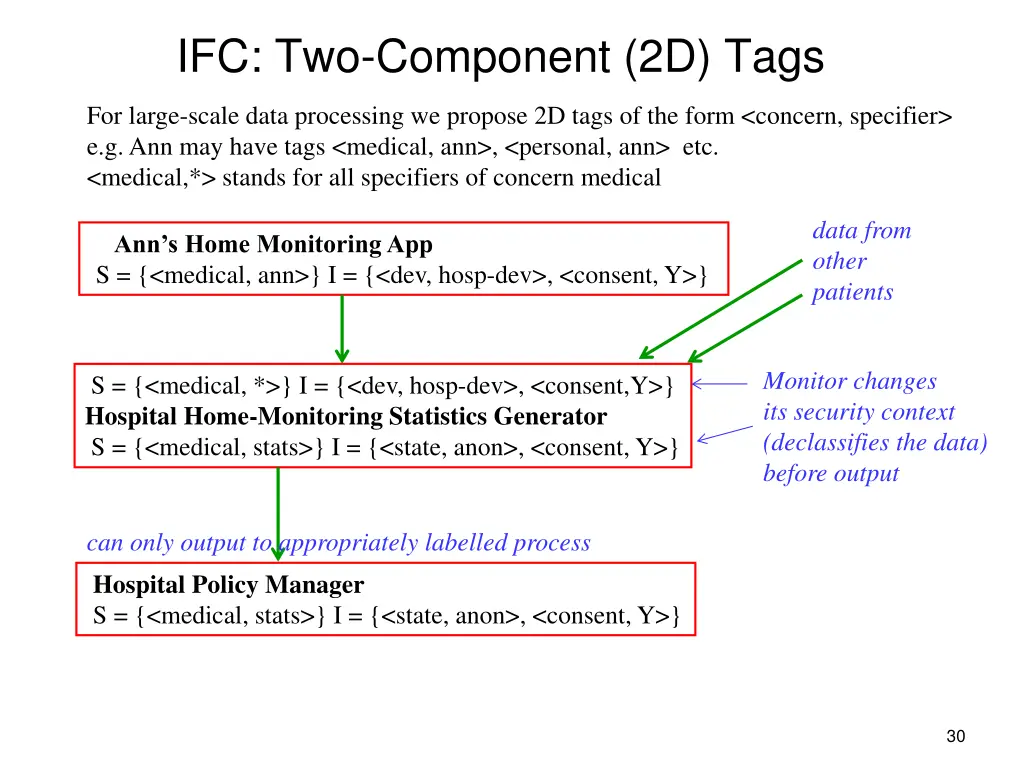 IFC: Two-Component (2D) Tags

For large-scale data processing we propose 2D tags of the form <concern, specifier>
e.g. Ann may have tags <medical, ann>, <personal, ann> etc.
<medical,*> stands for all specifiers of concern medical

Ann's Home Monitoring App
S = {<medical, ann>} I = {<dev, hosp-dev>, <consent, Y>}

data from other patients

S = {<medical, *>} I = {<dev, hosp-dev>, <consent,Y>}
Hospital Home-Monitoring Statistics Generator
S = {<medical, stats>} I = {<state, anon>, <consent, Y>}

Monitor changes its security context (declassifies the data) before output

can only output to appropriately labelled process

Hospital Policy Manager
S = {<medical, stats>} I = {<state, anon>, <consent, Y>}

30